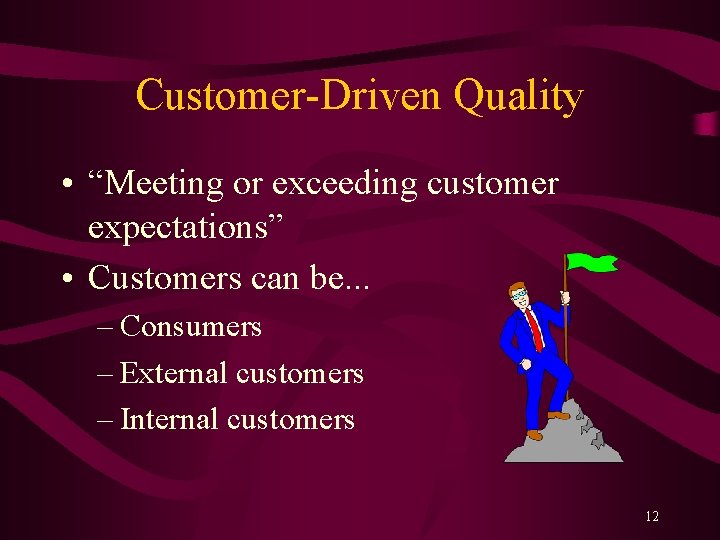 Customer-Driven Quality

• “Meeting or exceeding customer expectations”
• Customers can be...
– Consumers
– External customers
– Internal customers

12